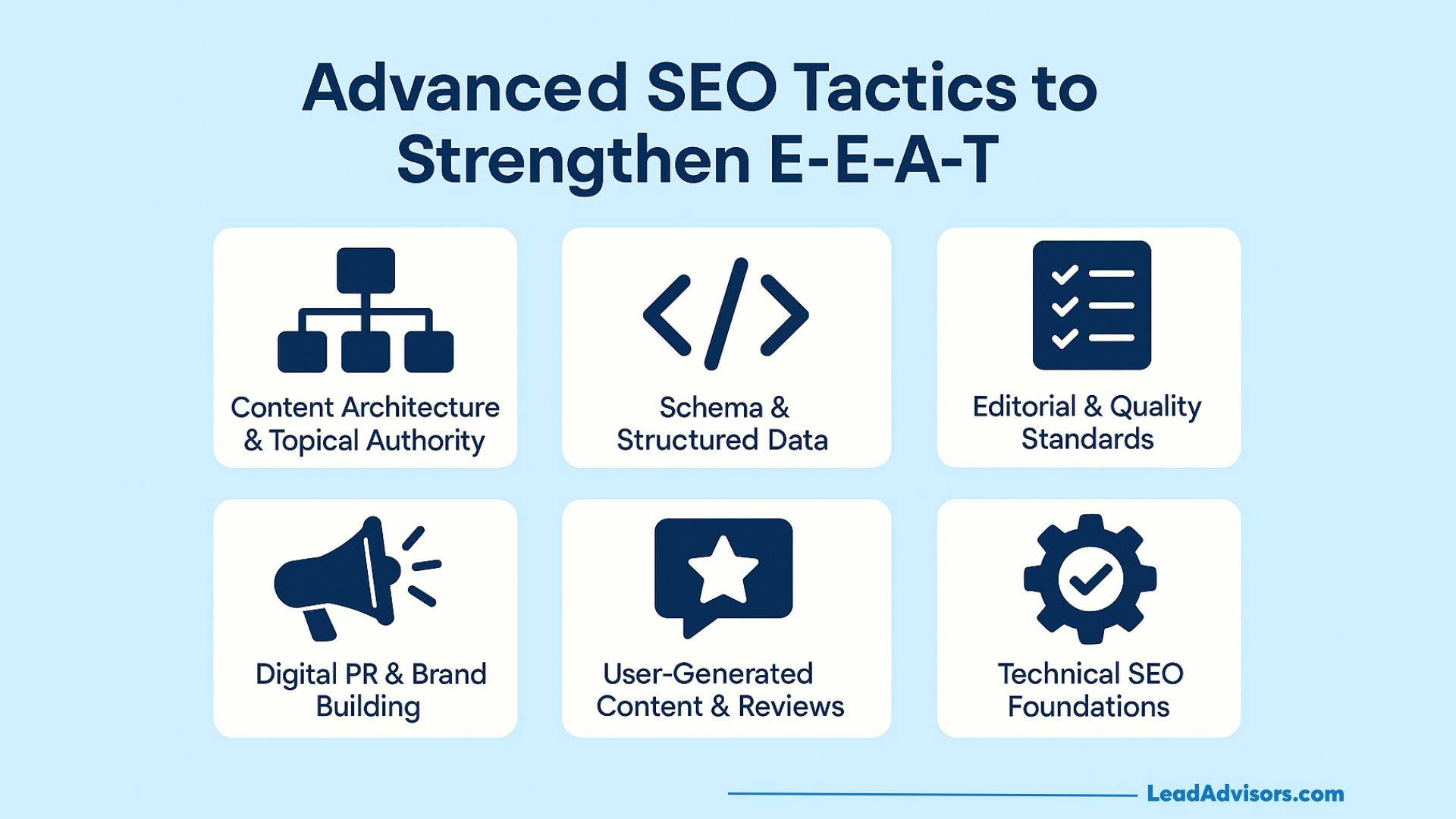 Advanced SEO Tactics to Strengthen E-E-A-T

Content Architecture & Topical Authority

Schema & Structured Data

Editorial & Quality Standards

Digital PR & Brand Building

User-Generated Content & Reviews

Technical SEO Foundations

LeadAdvisors.com